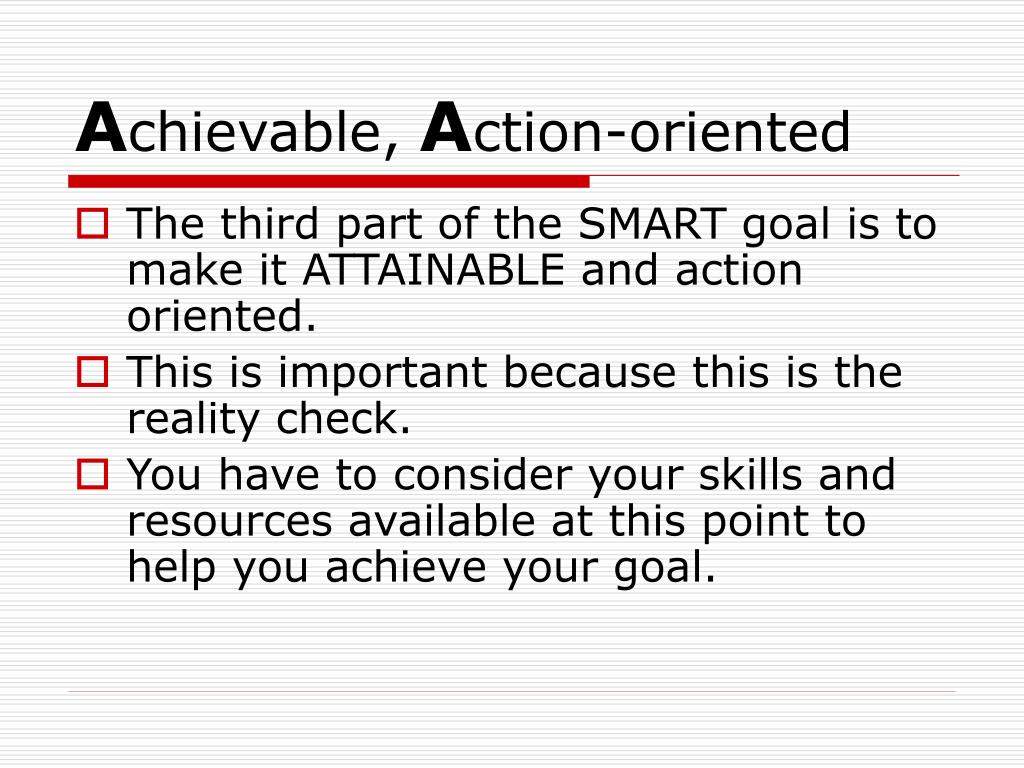 Achievable, Action-oriented

The third part of the SMART goal is to make it ATTAINABLE and action oriented.

This is important because this is the reality check.

You have to consider your skills and resources available at this point to help you achieve your goal.